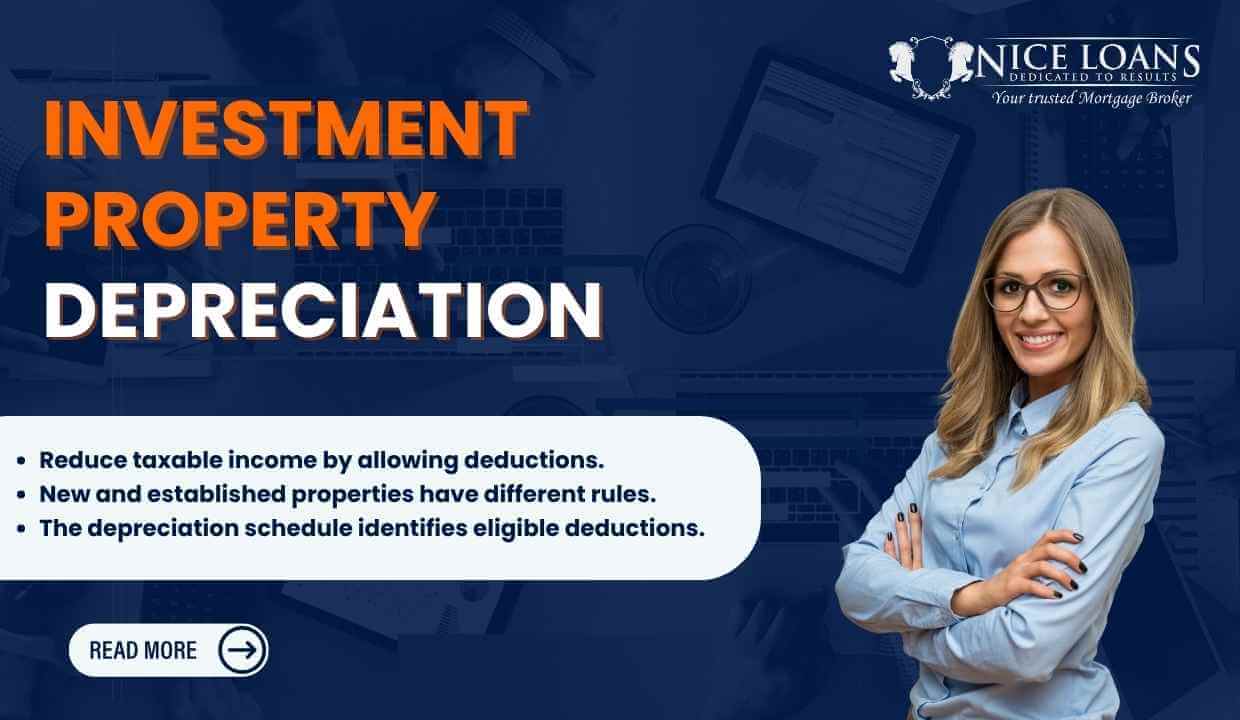 NICE LOANS
DEDICATED TO RESULTS
Your trusted Mortgage Broker

INVESTMENT PROPERTY DEPRECIATION

• Reduce taxable income by allowing deductions.
• New and established properties have different rules.
• The depreciation schedule identifies eligible deductions.

READ MORE